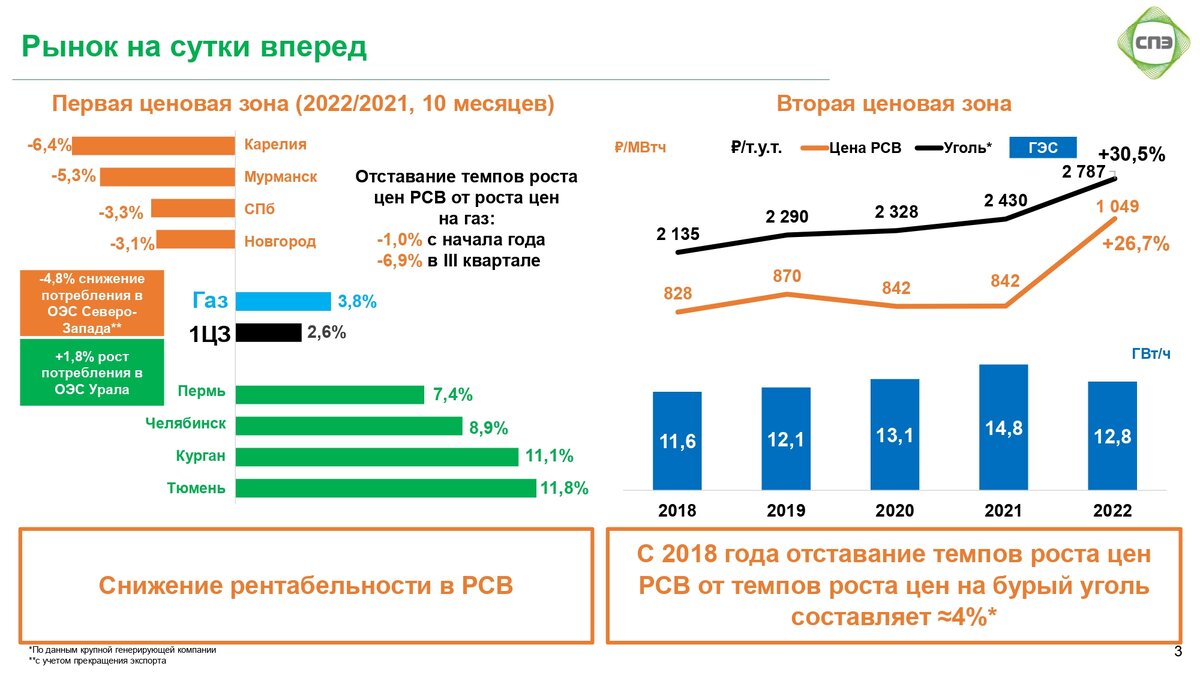 Рынок на сутки вперед

СПЭ

Первая ценовая зона (2022/2021, 10 месяцев)

-6,4% Карелия
-5,3% Мурманск
-3,3% СПб
-3,1% Новгород

Отставание темпов роста цен РСВ от роста цен на газ:
-1,0% с начала года
-6,9% в III квартале

-4,8% снижение потребления в ОЭС Северо-Запада**

+1,8% рост потребления в ОЭС Урала

Газ 3,8%
1ЦЗ 2,6%

Пермь 7,4%
Челябинск 8,9%
Курган 11,1%
Тюмень 11,8%

Вторая ценовая зона

₽/МВтч ₽/т.у.т. Цена РСВ Уголь* ГЭС

+30,5%

2 135 2 290 2 328 2 430 2 787

828 870 842 842 1 049

+26,7%

ГВт/ч

11,6 12,1 13,1 14,8 12,8

2018 2019 2020 2021 2022

Снижение рентабельности в РСВ

С 2018 года отставание темпов роста цен РСВ от темпов роста цен на бурый уголь составляет ≈4%*

*По данным крупной генерирующей компании
**с учетом прекращения экспорта

3